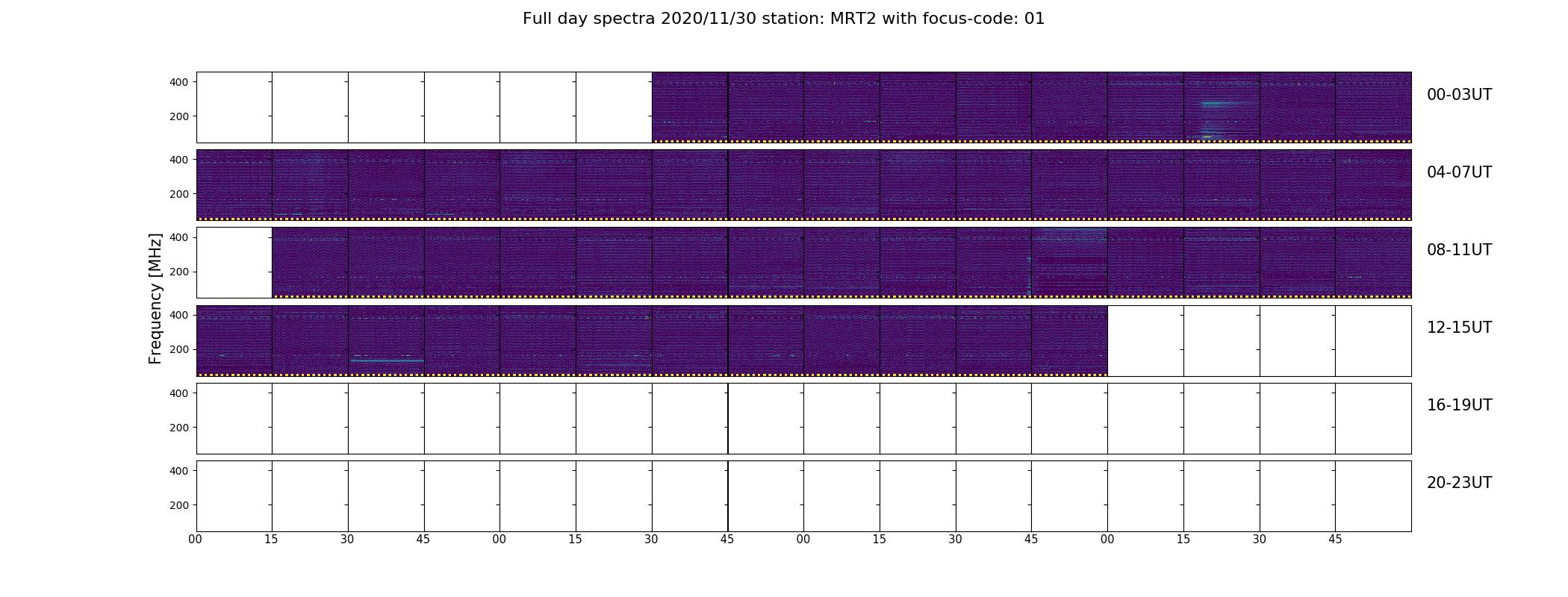 Full day spectra 2020/11/30 station: MRT2 with focus-code: 01

Frequency [MHz]

400
200
00-03UT

400
200
04-07UT

400
200
08-11UT

400
200
12-15UT

400
200
16-19UT

400
200
20-23UT

00 15 30 45 00 15 30 45 00 15 30 45 00 15 30 45